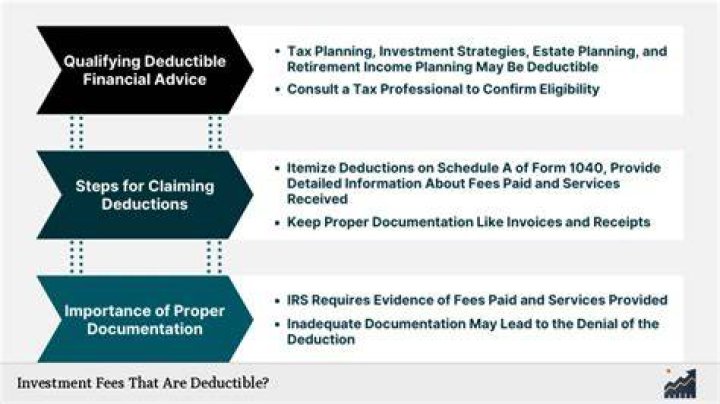 Qualifying Deductible Financial Advice

• Tax Planning, Investment Strategies, Estate Planning, and Retirement Income Planning May Be Deductible
• Consult a Tax Professional to Confirm Eligibility

Steps for Claiming Deductions

• Itemize Deductions on Schedule A of Form 1040, Provide Detailed Information About Fees Paid and Services Received
• Keep Proper Documentation Like Invoices and Receipts

Importance of Proper Documentation

• IRS Requires Evidence of Fees Paid and Services Provided
• Inadequate Documentation May Lead to the Denial of the Deduction

Investment Fees That Are Deductible?